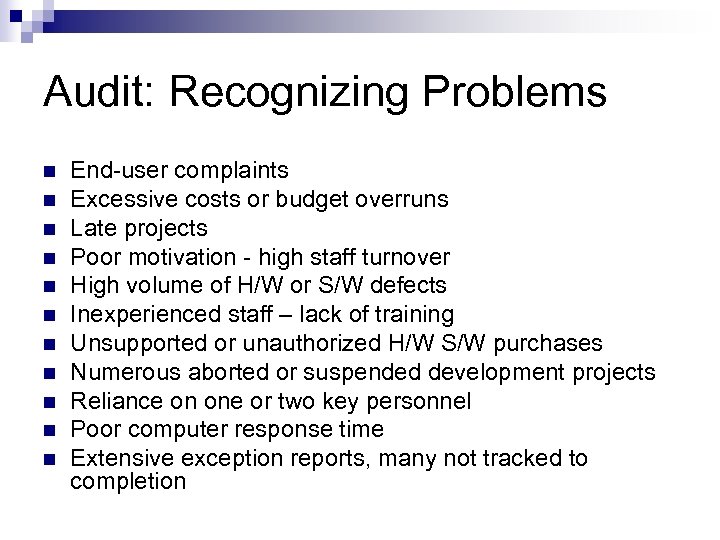 Audit: Recognizing Problems

- End-user complaints
- Excessive costs or budget overruns
- Late projects
- Poor motivation - high staff turnover
- High volume of H/W or S/W defects
- Inexperienced staff – lack of training
- Unsupported or unauthorized H/W S/W purchases
- Numerous aborted or suspended development projects
- Reliance on one or two key personnel
- Poor computer response time
- Extensive exception reports, many not tracked to completion